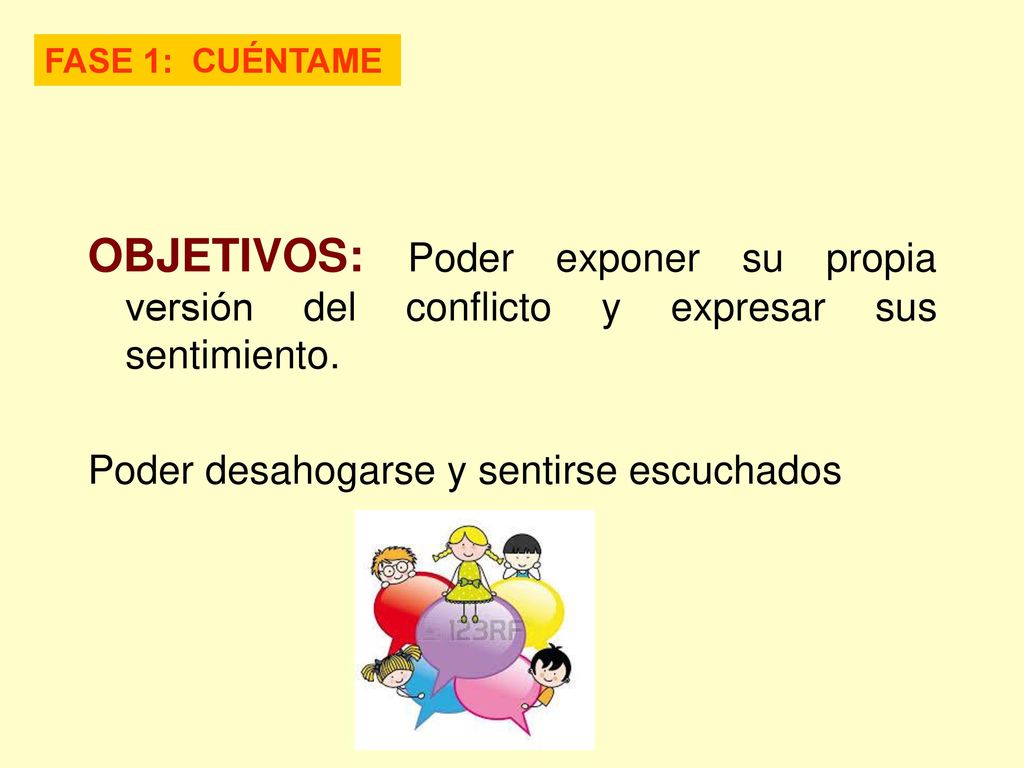 FASE 1: CUÉNTAME

OBJETIVOS: Poder exponer su propia versión del conflicto y expresar sus sentimiento.

Poder desahogarse y sentirse escuchados

123RF